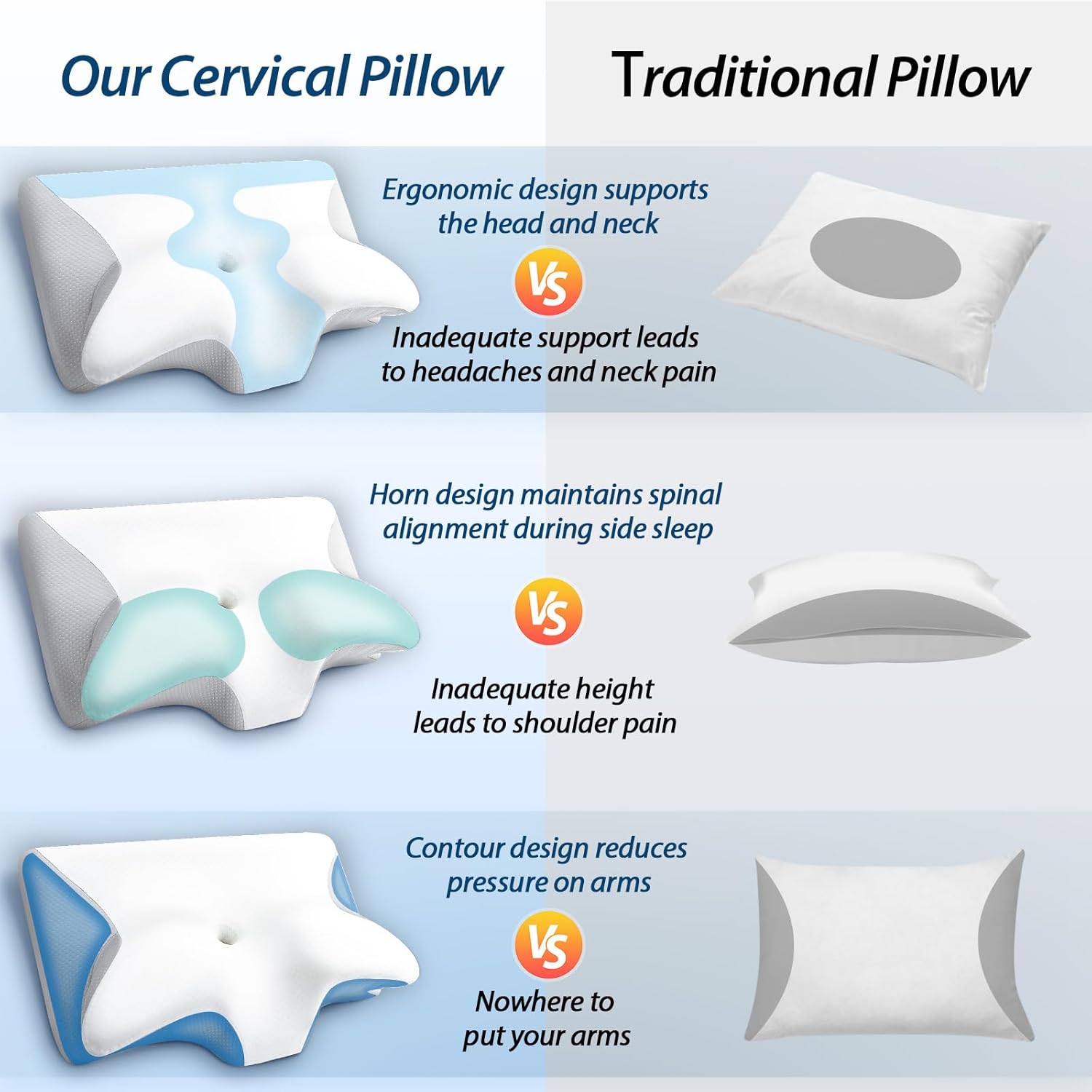 Our Cervical Pillow

Traditional Pillow

Ergonomic design supports the head and neck

VS

Inadequate support leads to headaches and neck pain

Horn design maintains spinal alignment during side sleep

VS

Inadequate height leads to shoulder pain

Contour design reduces pressure on arms

VS

Nowhere to put your arms